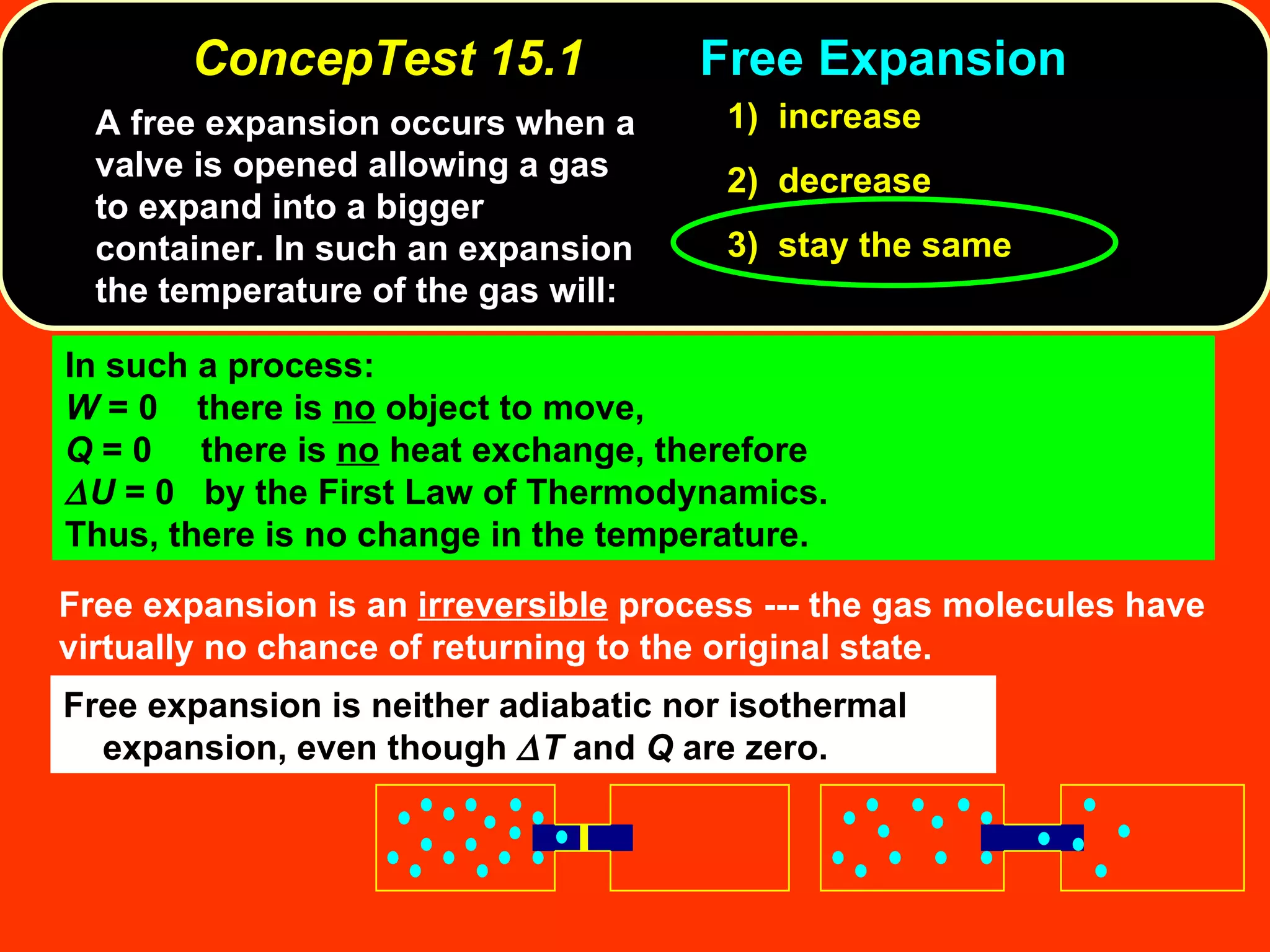 ConcepTest 15.1 Free Expansion

A free expansion occurs when a valve is opened allowing a gas to expand into a bigger container. In such an expansion the temperature of the gas will:

1) increase

2) decrease

3) stay the same

In such a process:
$W = 0$ there is no object to move,
$Q = 0$ there is no heat exchange, therefore
$\Delta U = 0$ by the First Law of Thermodynamics.
Thus, there is no change in the temperature.

Free expansion is an irreversible process --- the gas molecules have virtually no chance of returning to the original state.

Free expansion is neither adiabatic nor isothermal expansion, even though $\Delta T$ and $Q$ are zero.